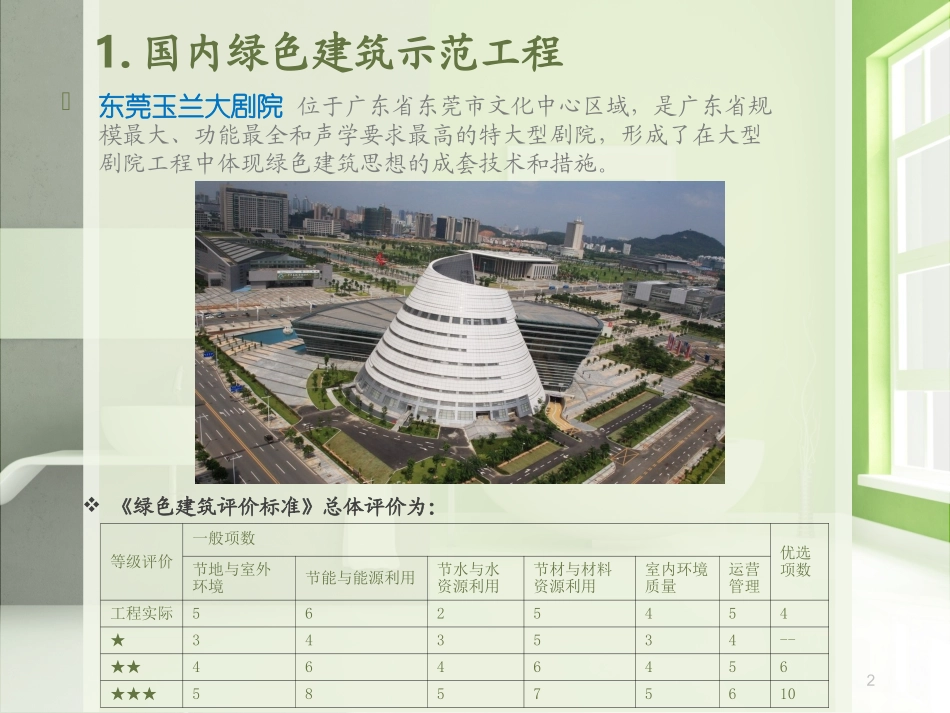 1. 国内绿色建筑示范工程

东莞玉兰大剧院 位于广东省东莞市文化中心区域，是广东省规模最大、功能最全和声学要求最高的特大型剧院，形成了在大型剧院工程中体现绿色建筑思想的成套技术和措施。

❖ 《绿色建筑评价标准》总体评价为：

| 等级评价 | 一般项数 | | | | | | 优选项数 |
|---|---|---|---|---|---|---|---|
| | 节地与室外环境 | 节能与能源利用 | 节水与水资源利用 | 节材与材料资源利用 | 室内环境质量 | 运营管理 | |
| 工程实际 | 5 | 6 | 2 | 5 | 4 | 5 | 4 |
| ★ | 3 | 4 | 3 | 5 | 3 | 4 | -- |
| ★★ | 4 | 6 | 4 | 6 | 4 | 5 | 6 |
| ★★★ | 5 | 8 | 5 | 7 | 5 | 6 | 10 |

2